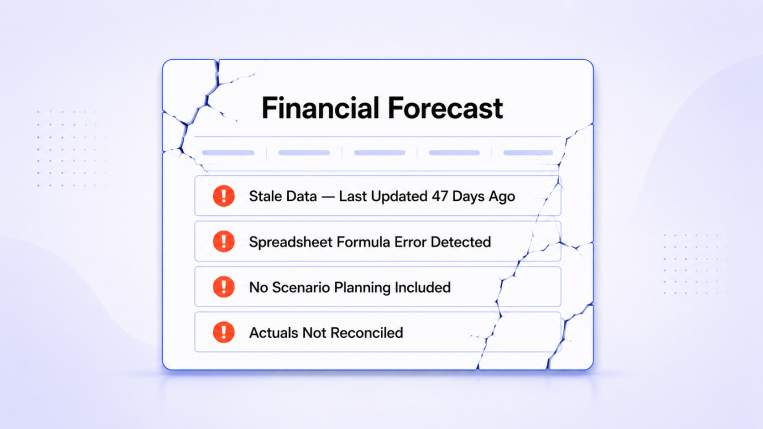 Financial Forecast

Stale Data — Last Updated 47 Days Ago

Spreadsheet Formula Error Detected

No Scenario Planning Included

Actuals Not Reconciled